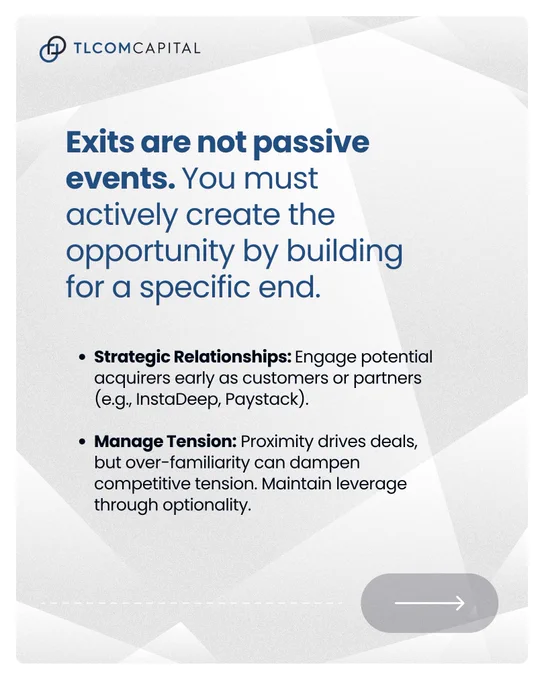 TLCOMCAPITAL

Exits are not passive events. You must actively create the opportunity by building for a specific end.

• Strategic Relationships: Engage potential acquirers early as customers or partners (e.g., InstaDeep, Paystack).

• Manage Tension: Proximity drives deals, but over-familiarity can dampen competitive tension. Maintain leverage through optionality.